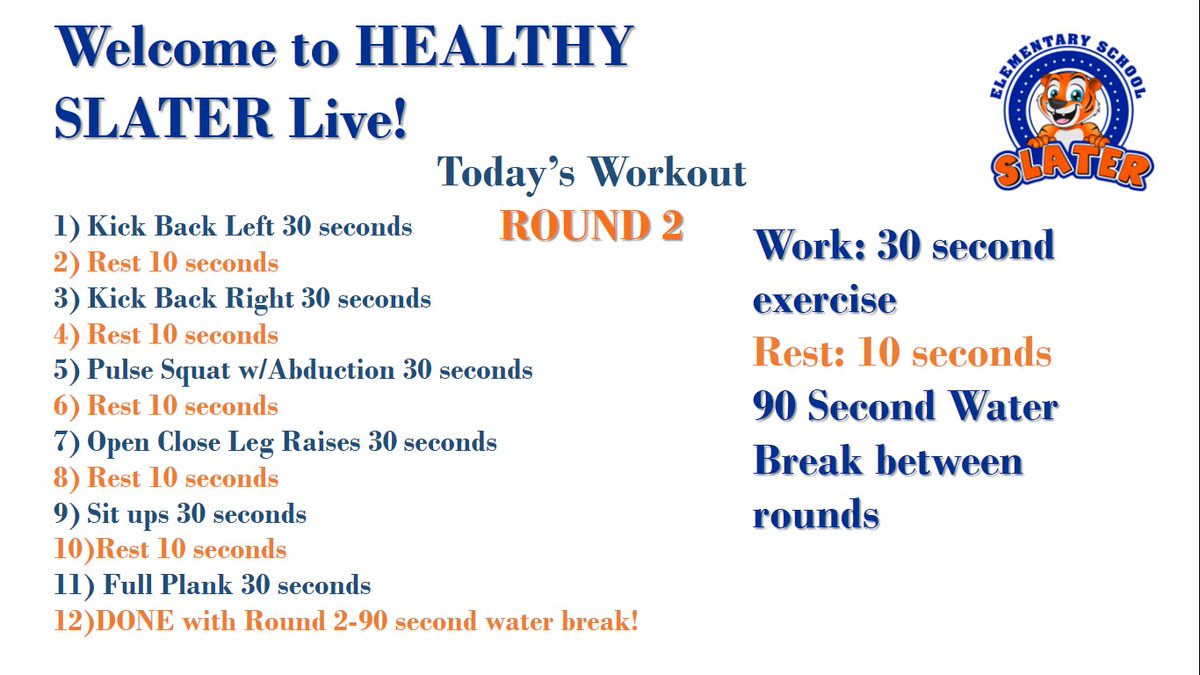 Welcome to HEALTHY SLATER Live!

ELEMENTARY SCHOOL
SLATER

Today's Workout
ROUND 2

1) Kick Back Left 30 seconds
2) Rest 10 seconds
3) Kick Back Right 30 seconds
4) Rest 10 seconds
5) Pulse Squat w/Abduction 30 seconds
6) Rest 10 seconds
7) Open Close Leg Raises 30 seconds
8) Rest 10 seconds
9) Sit ups 30 seconds
10)Rest 10 seconds
11) Full Plank 30 seconds
12)DONE with Round 2-90 second water break!

Work: 30 second exercise
Rest: 10 seconds
90 Second Water Break between rounds